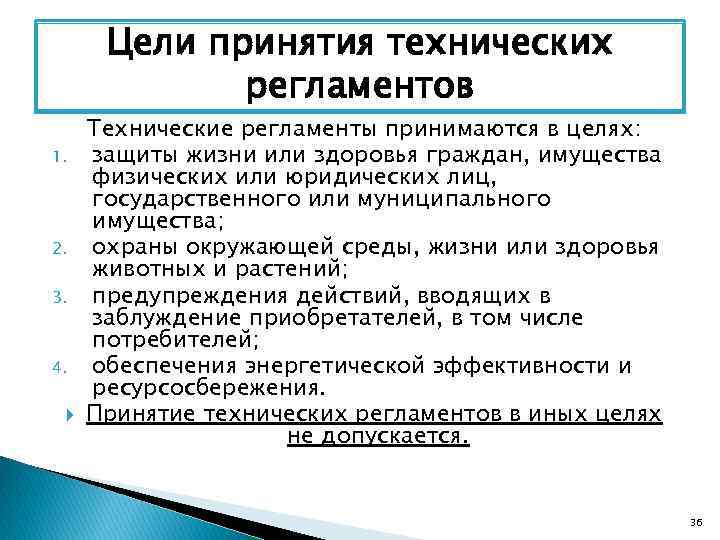 Цели принятия технических регламентов

Технические регламенты принимаются в целях:

1. защиты жизни или здоровья граждан, имущества физических или юридических лиц, государственного или муниципального имущества;
2. охраны окружающей среды, жизни или здоровья животных и растений;
3. предупреждения действий, вводящих в заблуждение приобретателей, в том числе потребителей;
4. обеспечения энергетической эффективности и ресурсосбережения.

Принятие технических регламентов в иных целях не допускается.

36